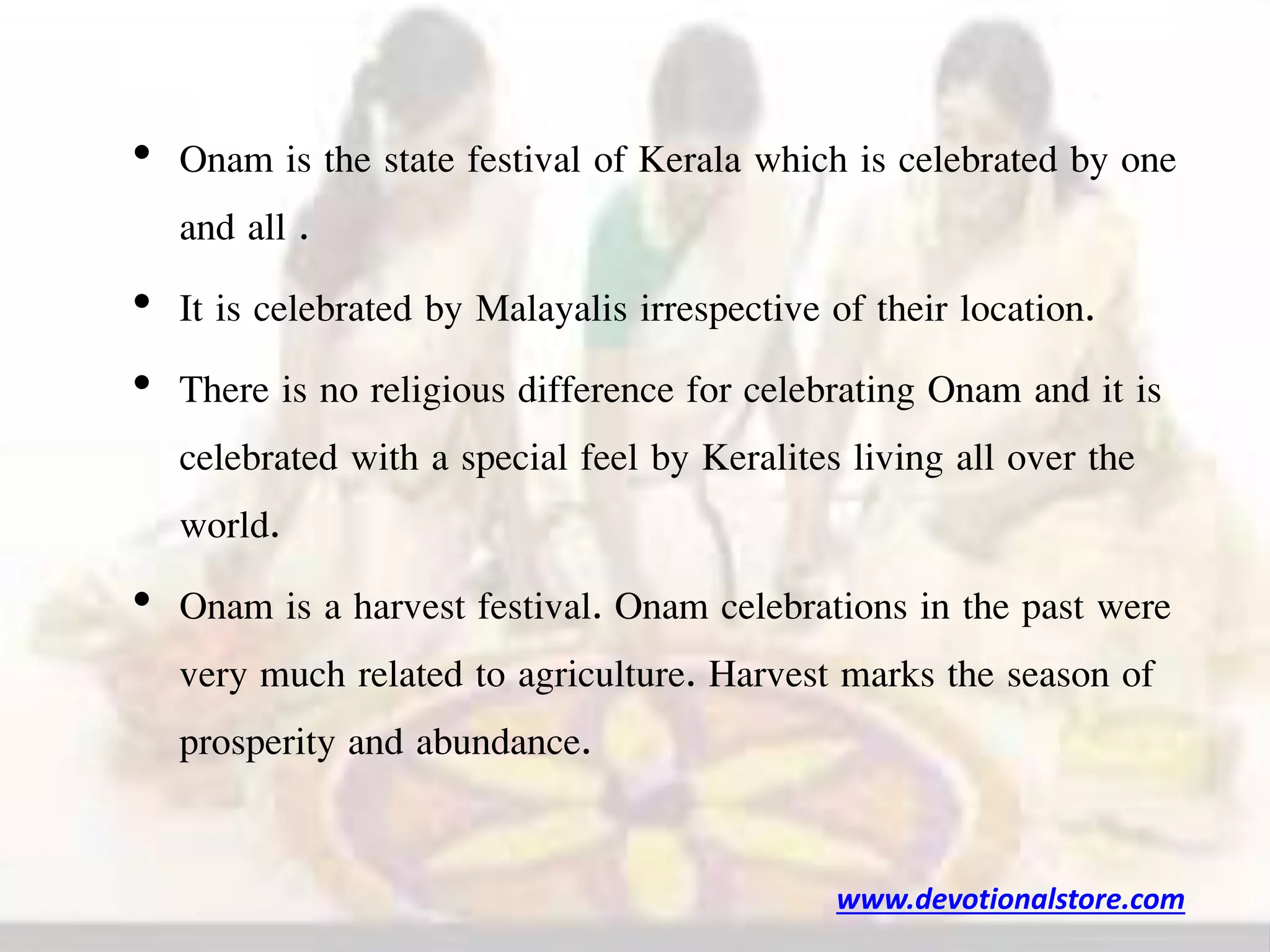 • Onam is the state festival of Kerala which is celebrated by one and all .

• It is celebrated by Malayalis irrespective of their location.

• There is no religious difference for celebrating Onam and it is celebrated with a special feel by Keralites living all over the world.

• Onam is a harvest festival. Onam celebrations in the past were very much related to agriculture. Harvest marks the season of prosperity and abundance.

www.devotionalstore.com